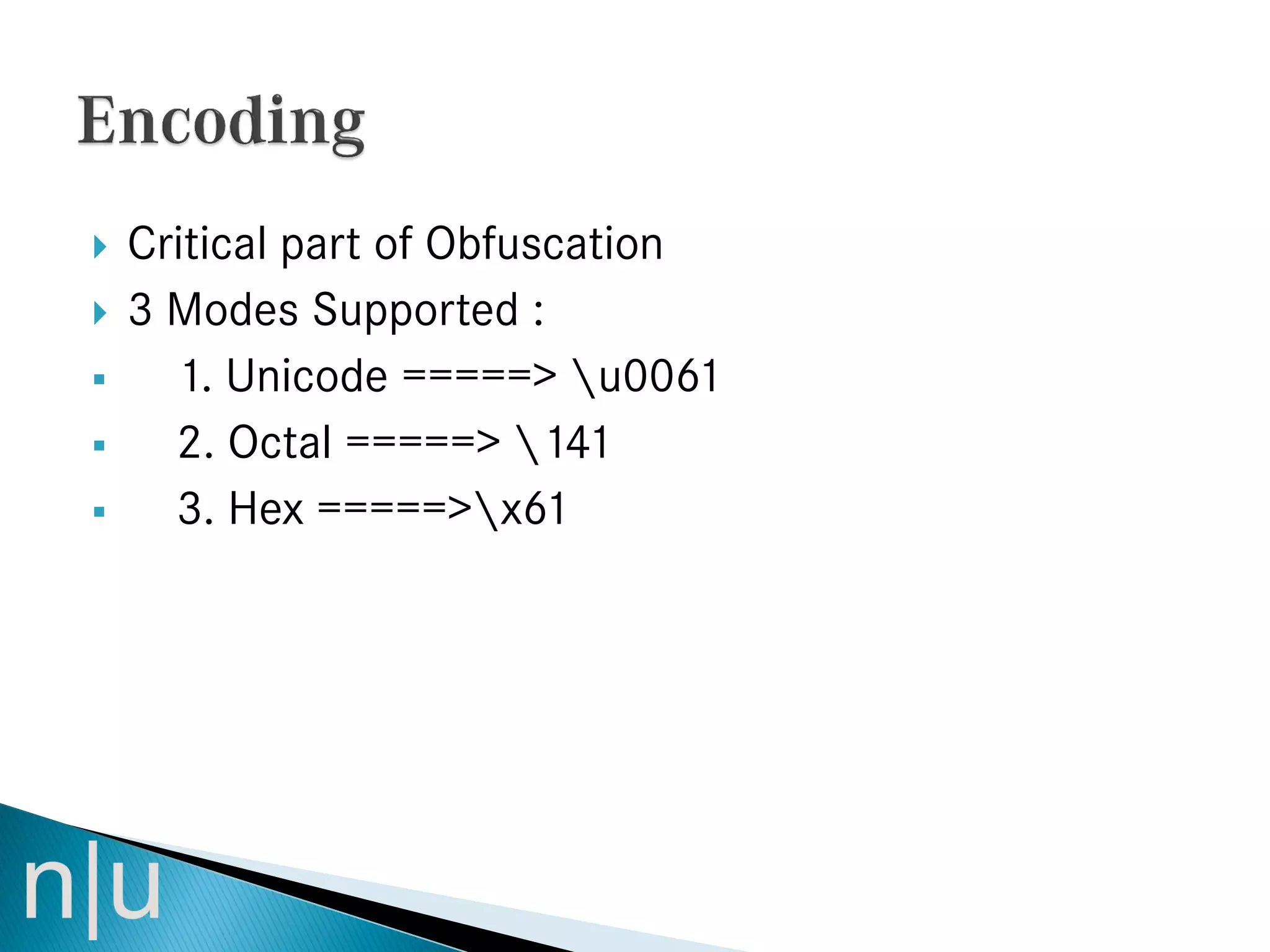 Encoding

Critical part of Obfuscation

3 Modes Supported :

1. Unicode =====> \u0061

2. Octal =====> \141

3. Hex =====>\x61

n|u